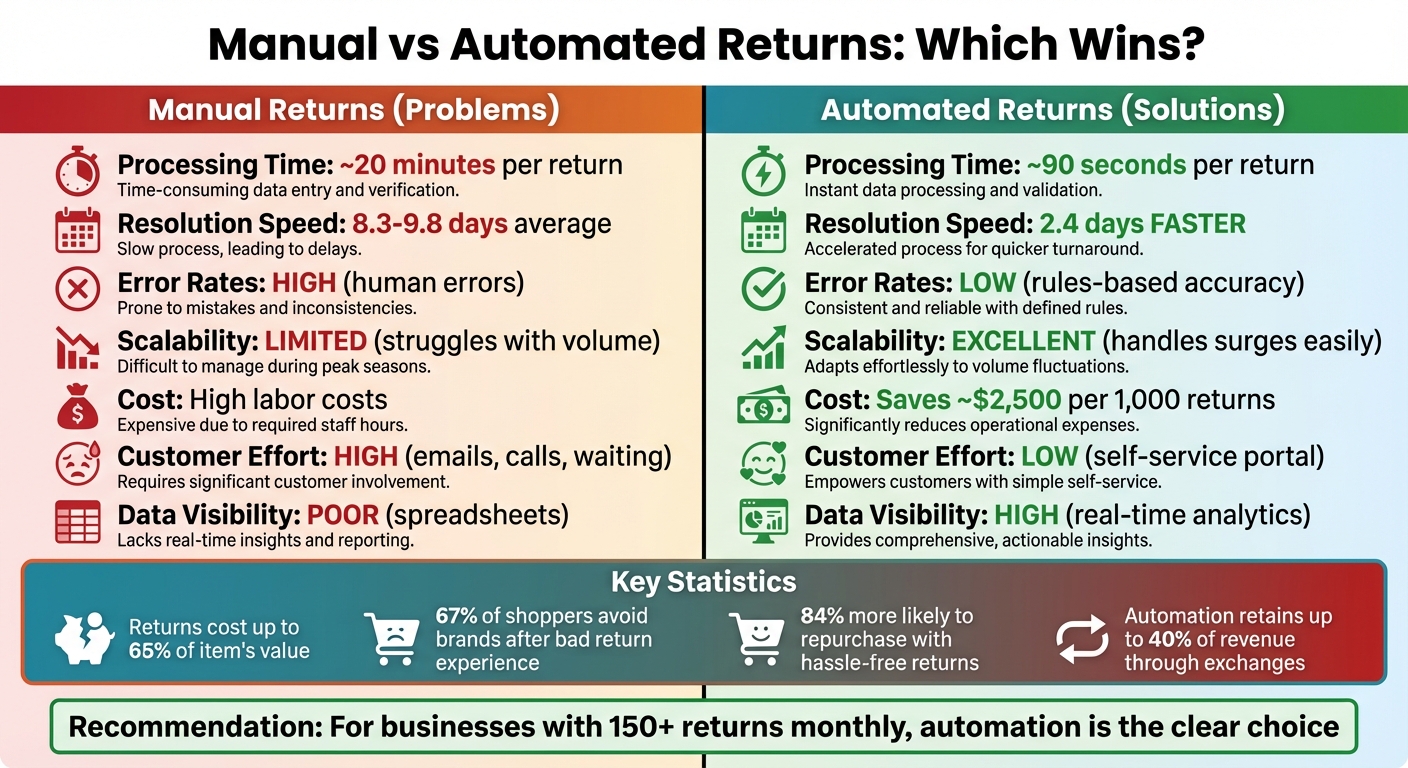 Manual vs Automated Returns: Which Wins?

Manual Returns (Problems)

Processing Time: ~20 minutes per return
Time-consuming data entry and verification.

Resolution Speed: 8.3-9.8 days average
Slow process, leading to delays.

Error Rates: HIGH (human errors)
Prone to mistakes and inconsistencies.

Scalability: LIMITED (struggles with volume)
Difficult to manage during peak seasons.

Cost: High labor costs
Expensive due to required staff hours.

Customer Effort: HIGH (emails, calls, waiting)
Requires significant customer involvement.

Data Visibility: POOR (spreadsheets)
Lacks real-time insights and reporting.

Automated Returns (Solutions)

Processing Time: ~90 seconds per return
Instant data processing and validation.

Resolution Speed: 2.4 days FASTER
Accelerated process for quicker turnaround.

Error Rates: LOW (rules-based accuracy)
Consistent and reliable with defined rules.

Scalability: EXCELLENT (handles surges easily)
Adapts effortlessly to volume fluctuations.

Cost: Saves ~$2,500 per 1,000 returns
Significantly reduces operational expenses.

Customer Effort: LOW (self-service portal)
Empowers customers with simple self-service.

Data Visibility: HIGH (real-time analytics)
Provides comprehensive, actionable insights.

Key Statistics

Returns cost up to 65% of item's value

67% of shoppers avoid brands after bad return experience

84% more likely to repurchase with hassle-free returns

Automation retains up to 40% of revenue through exchanges

Recommendation: For businesses with 150+ returns monthly, automation is the clear choice